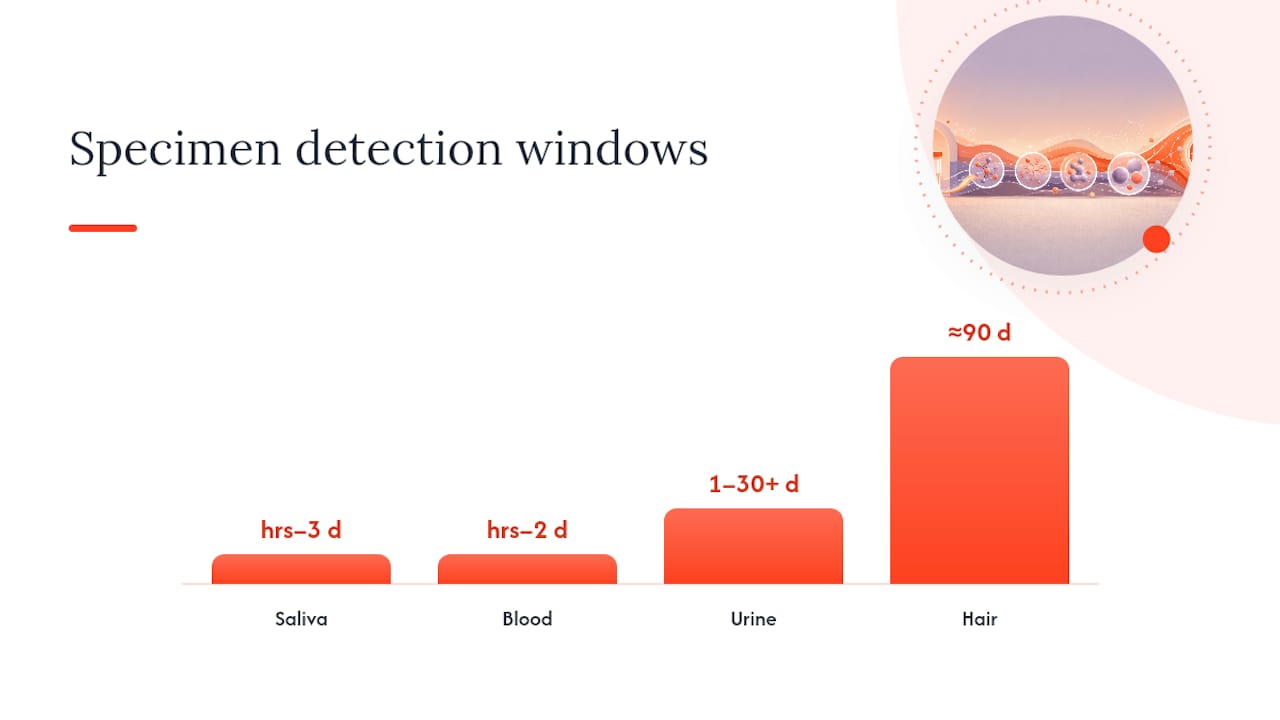 Specimen detection windows

hrs–3 d
hrs–2 d
1–30+ d
≈90 d

Saliva
Blood
Urine
Hair